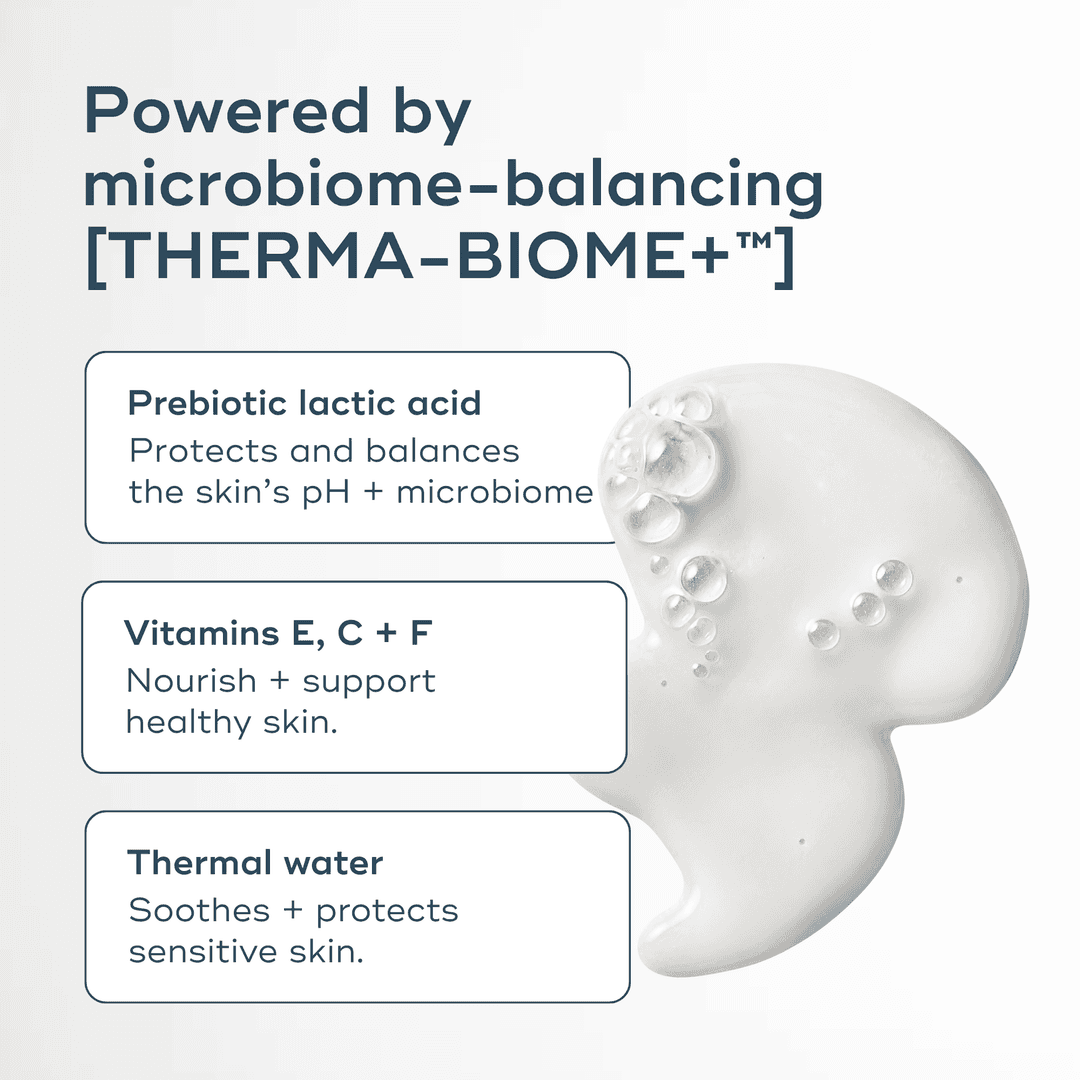 Powered by microbiome-balancing [THERMA-BIOME+™]

Prebiotic lactic acid
Protects and balances the skin's pH + microbiome

Vitamins E, C + F
Nourish + support healthy skin.

Thermal water
Soothes + protects sensitive skin.